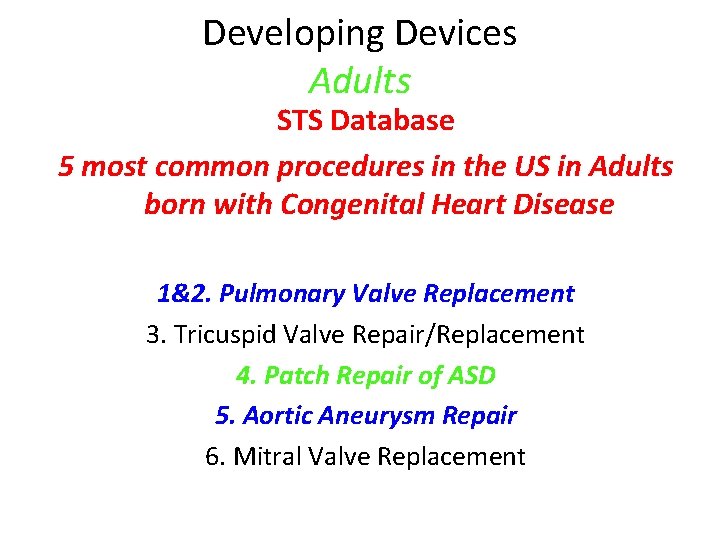 Developing Devices
Adults
STS Database
5 most common procedures in the US in Adults born with Congenital Heart Disease

1&2. Pulmonary Valve Replacement
3. Tricuspid Valve Repair/Replacement
4. Patch Repair of ASD
5. Aortic Aneurysm Repair
6. Mitral Valve Replacement